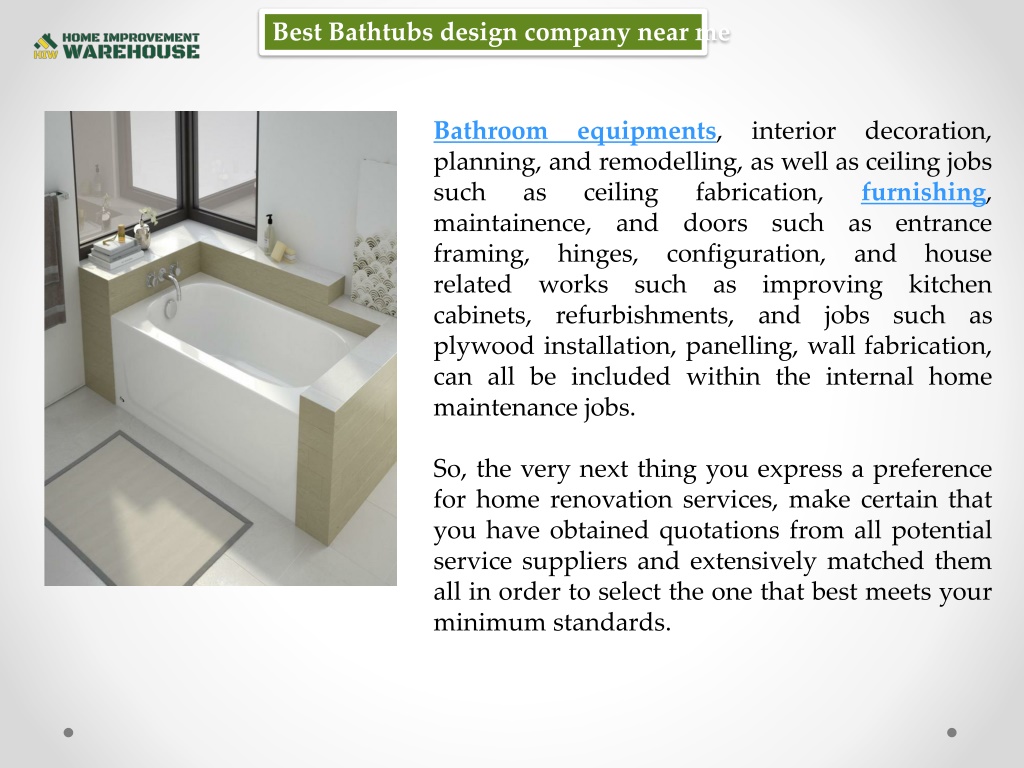 HOME IMPROVEMENT
HIW WAREHOUSE

Best Bathtubs design company near me

Bathroom equipments, interior decoration, planning, and remodelling, as well as ceiling jobs such as ceiling fabrication, furnishing, maintainence, and doors such as entrance framing, hinges, configuration, and house related works such as improving kitchen cabinets, refurbishments, and jobs such as plywood installation, panelling, wall fabrication, can all be included within the internal home maintenance jobs.

So, the very next thing you express a preference for home renovation services, make certain that you have obtained quotations from all potential service suppliers and extensively matched them all in order to select the one that best meets your minimum standards.